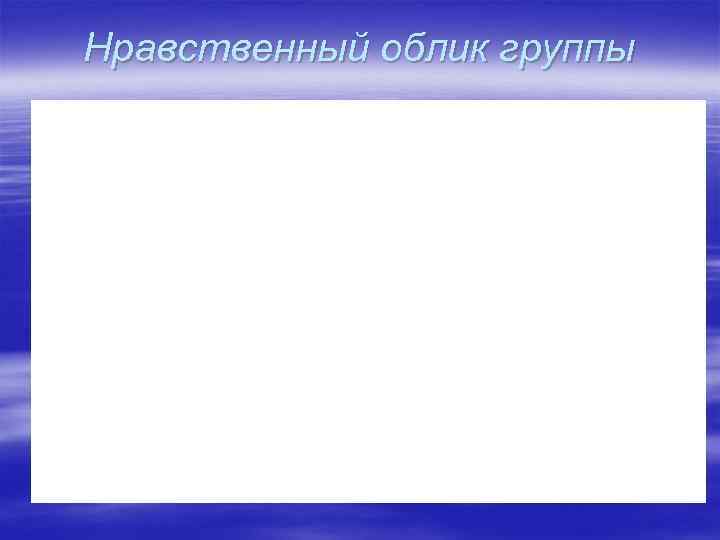 Нравственный облик группы